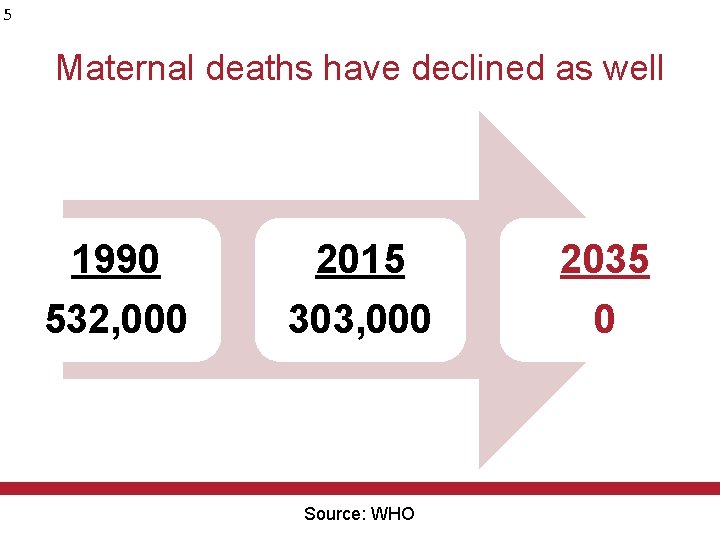 5

Maternal deaths have declined as well

1990
532,000

2015
303,000

2035
0

Source: WHO